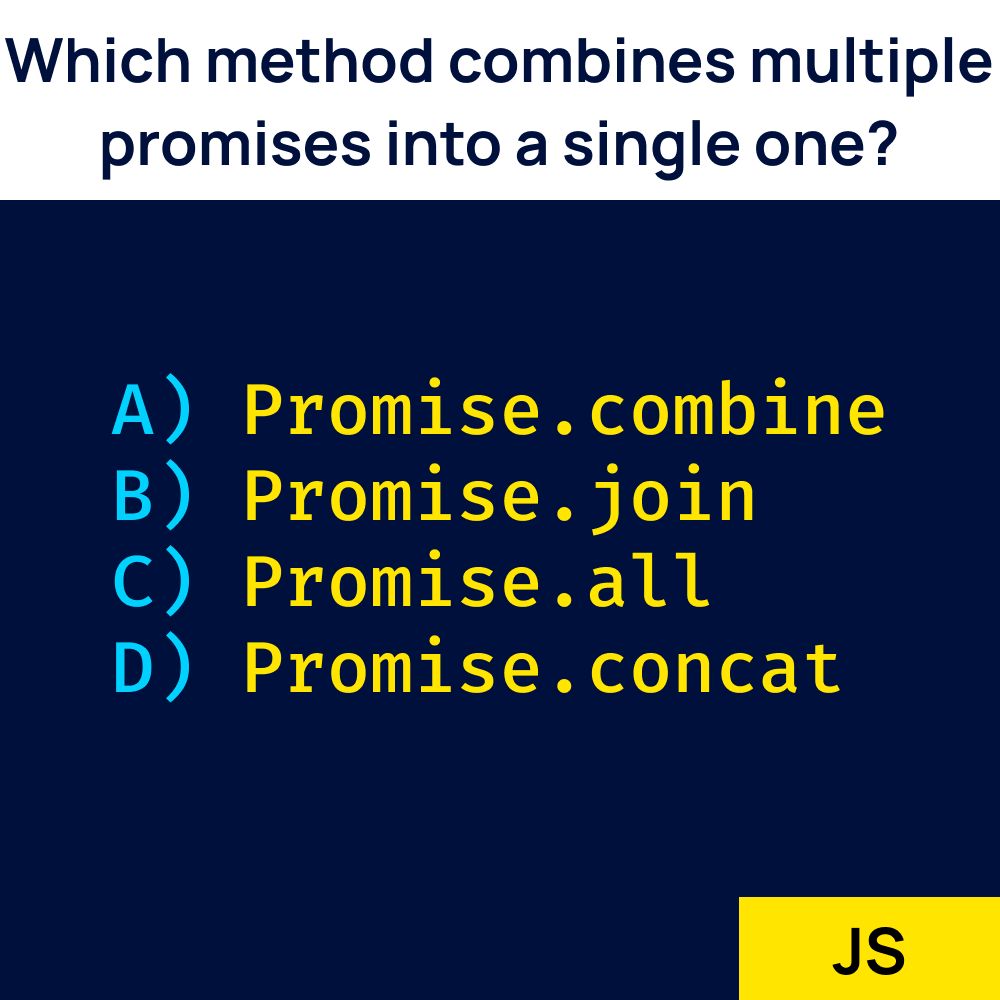 Which method combines multiple promises into a single one?

A) Promise.combine
B) Promise.join
C) Promise.all
D) Promise.concat

JS